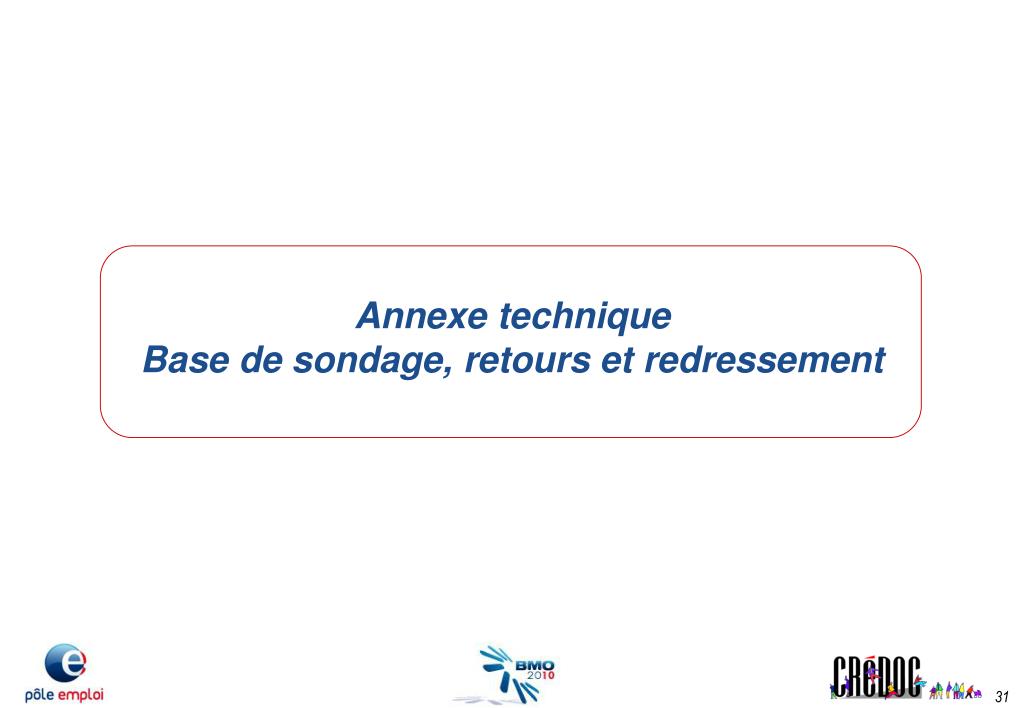 Annexe technique
Base de sondage, retours et redressement

pôle emploi

BMO 2010

CRéDOC

31